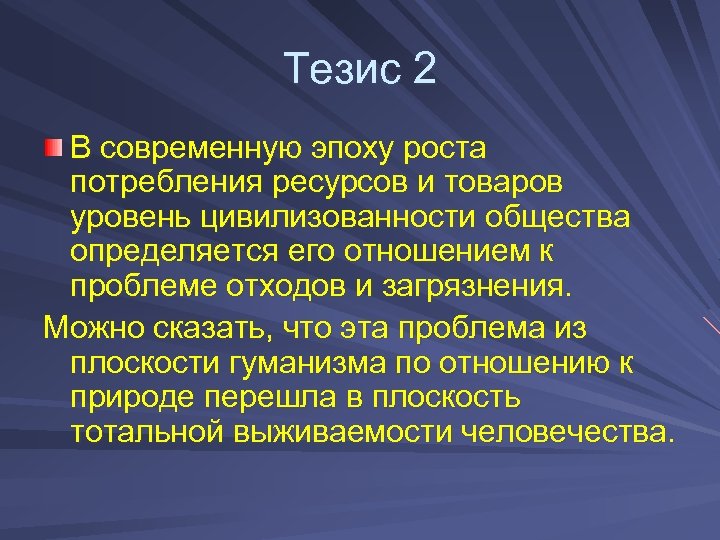 Тезис 2

В современную эпоху роста потребления ресурсов и товаров уровень цивилизованности общества определяется его отношением к проблеме отходов и загрязнения.

Можно сказать, что эта проблема из плоскости гуманизма по отношению к природе перешла в плоскость тотальной выживаемости человечества.